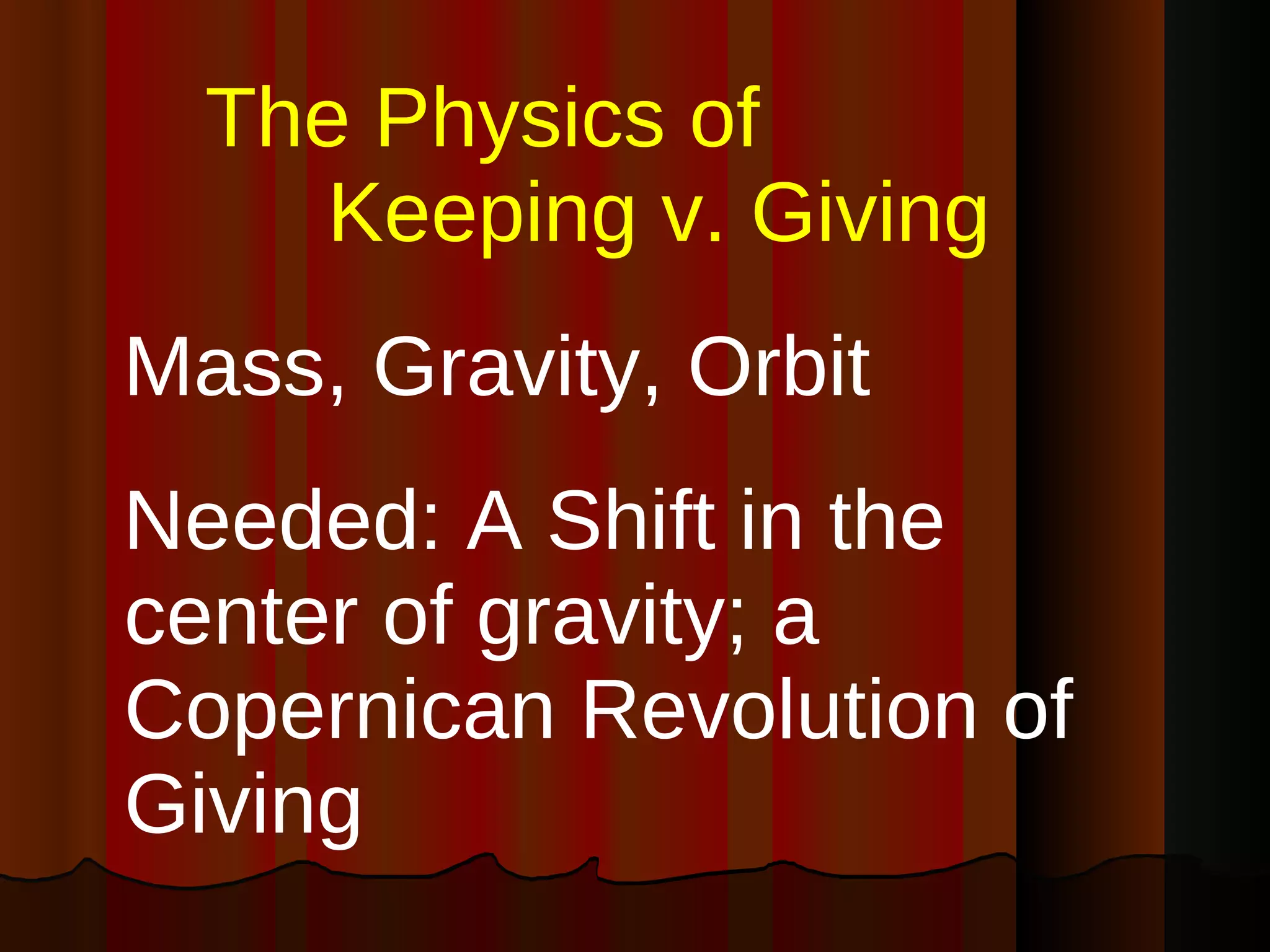 The Physics of
Keeping v. Giving

Mass, Gravity, Orbit

Needed: A Shift in the center of gravity; a Copernican Revolution of Giving